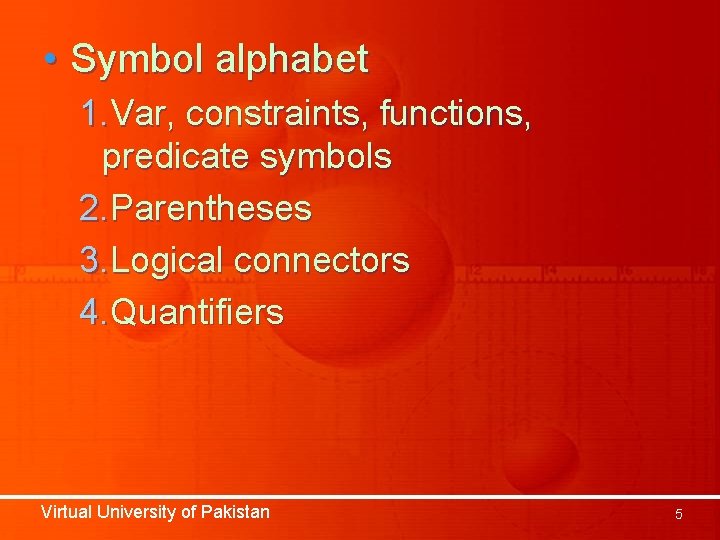 • Symbol alphabet

1. Var, constraints, functions, predicate symbols

2. Parentheses

3. Logical connectors

4. Quantifiers

Virtual University of Pakistan

5